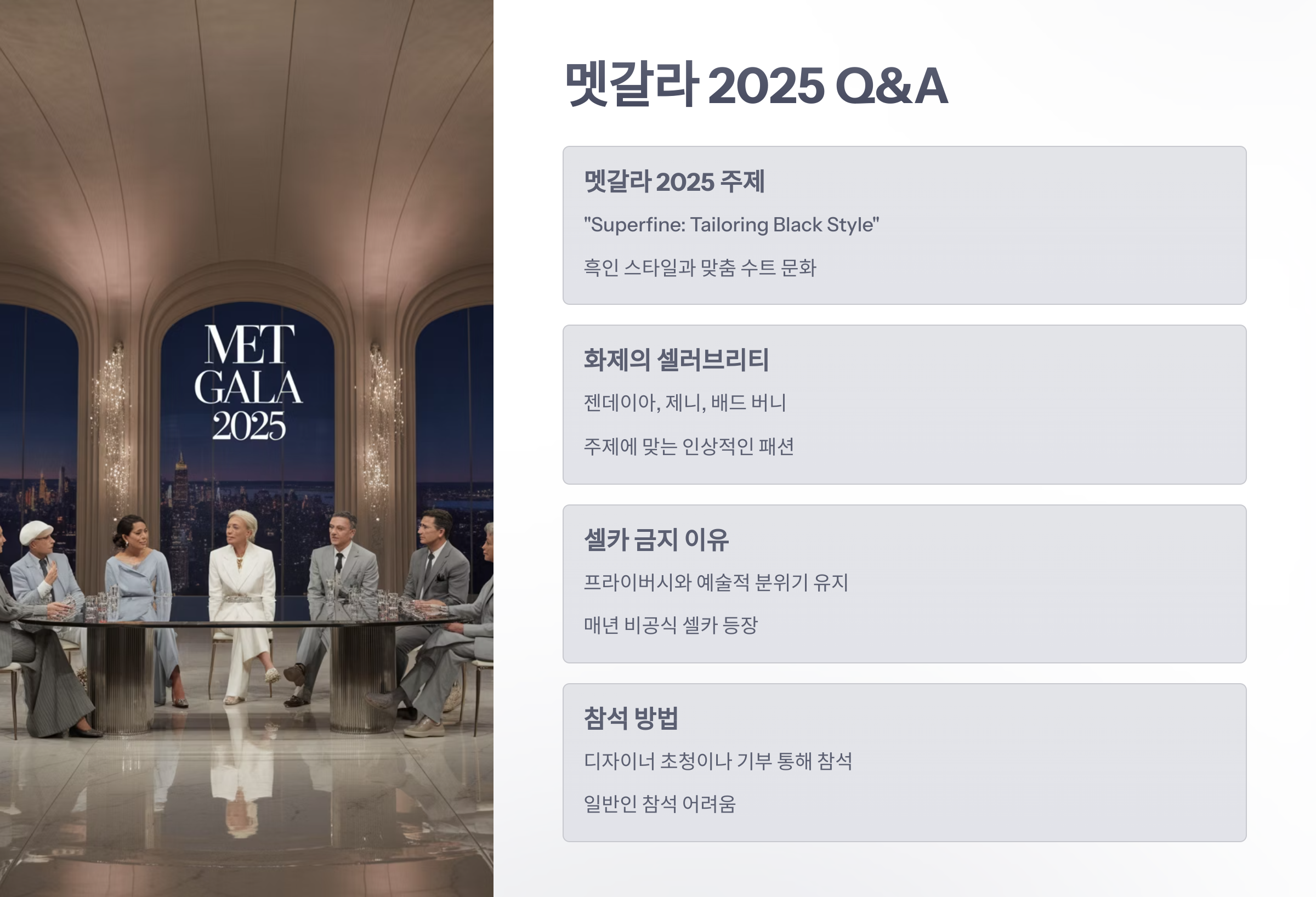 MET
GALA
2025

멧갈라 2025 Q&A

멧갈라 2025 주제

"Superfine: Tailoring Black Style"

흑인 스타일과 맞춤 수트 문화

화제의 셀러브리티

젠데이아, 제니, 배드 버니

주제에 맞는 인상적인 패션

셀카 금지 이유

프라이버시와 예술적 분위기 유지

매년 비공식 셀카 등장

참석 방법

디자이너 초청이나 기부 통해 참석

일반인 참석 어려움